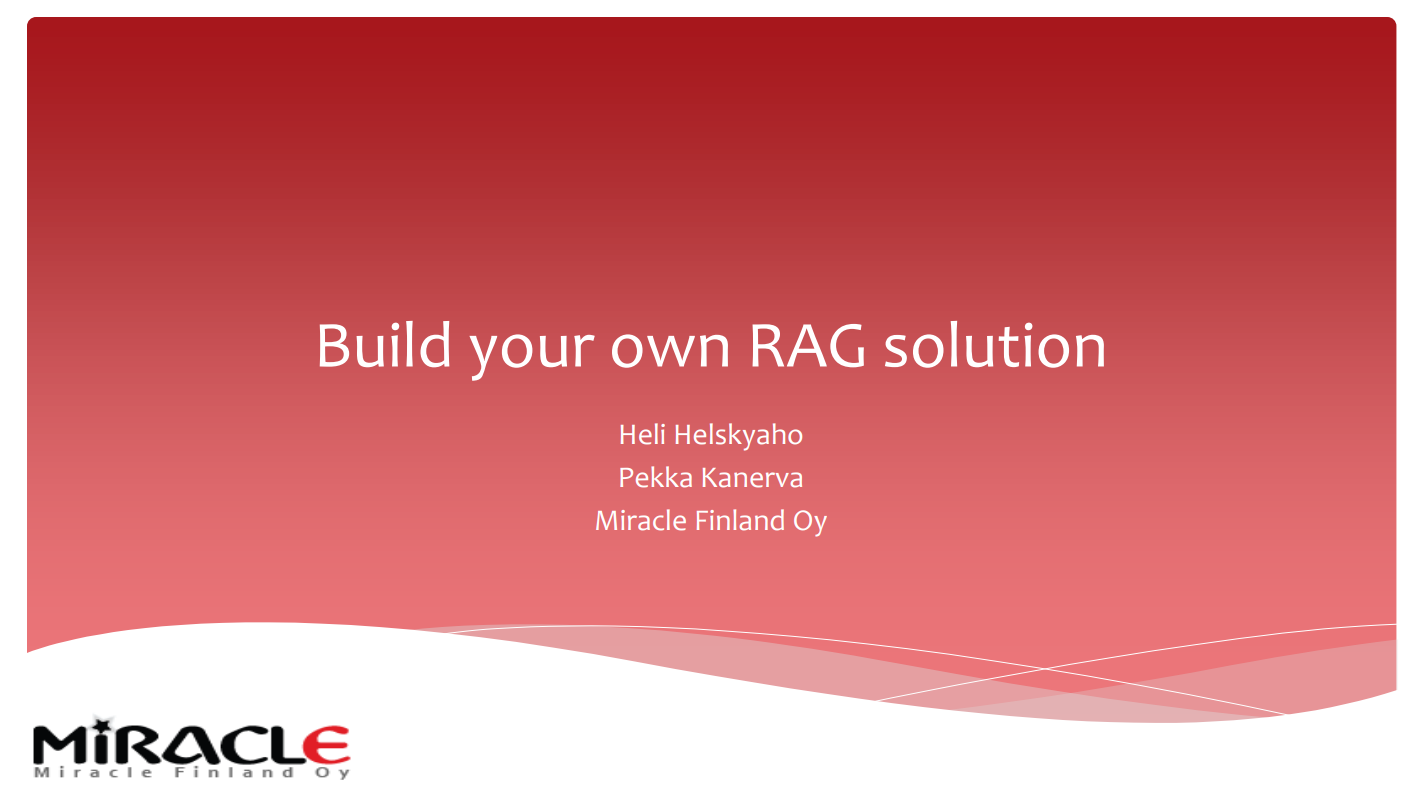 Build your own RAG solution

Heli Helskyaho
Pekka Kanerva
Miracle Finland Oy

MIRACLE
Miracle Finland Oy